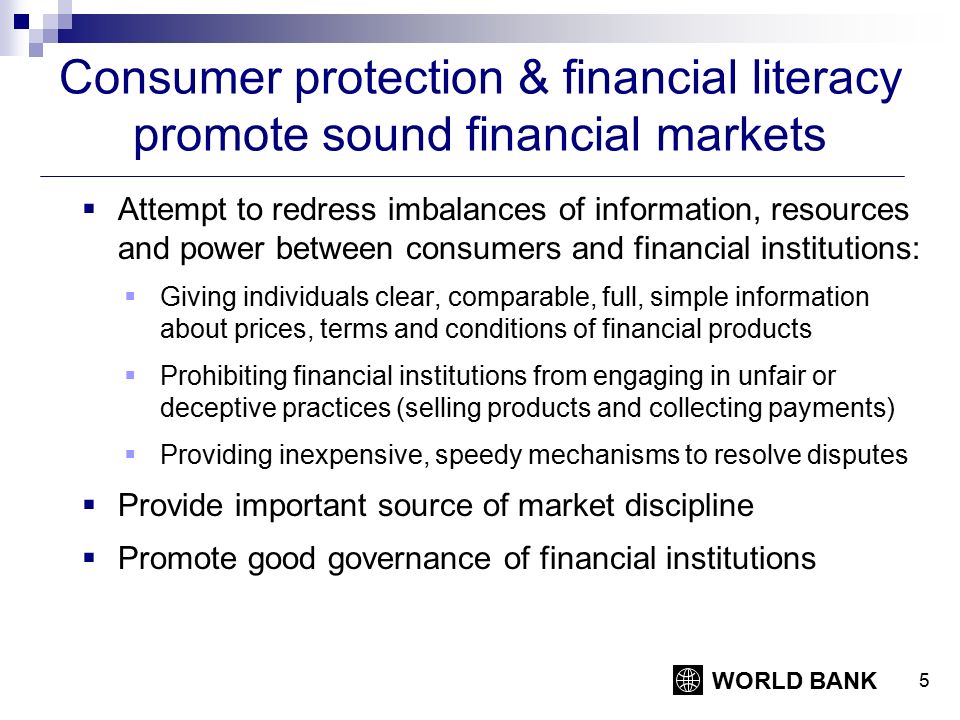 Consumer protection & financial literacy promote sound financial markets

▪ Attempt to redress imbalances of information, resources and power between consumers and financial institutions:

▪ Giving individuals clear, comparable, full, simple information about prices, terms and conditions of financial products

▪ Prohibiting financial institutions from engaging in unfair or deceptive practices (selling products and collecting payments)

▪ Providing inexpensive, speedy mechanisms to resolve disputes

▪ Provide important source of market discipline

▪ Promote good governance of financial institutions

WORLD BANK

5